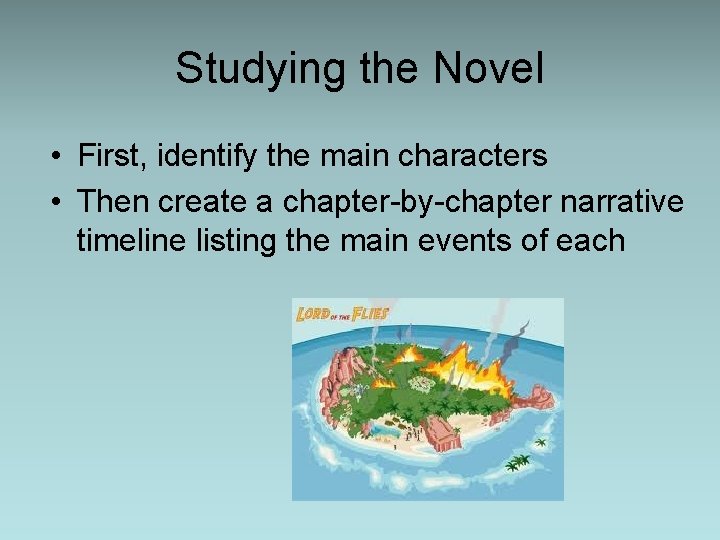 Studying the Novel

• First, identify the main characters
• Then create a chapter-by-chapter narrative timeline listing the main events of each

LORD OF THE FLIES